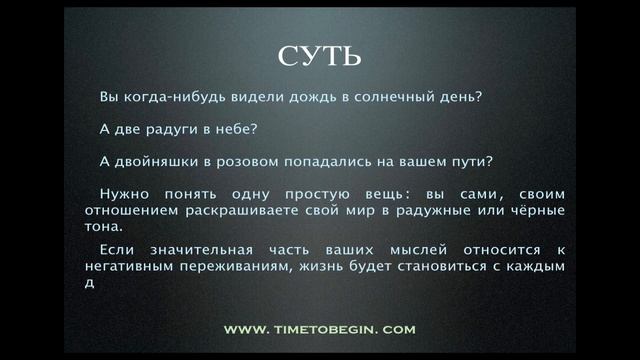 СУТЬ

Вы когда-нибудь видели дождь в солнечный день?

А две радуги в небе?

А двойняшки в розовом попадались на вашем пути?

Нужно понять одну простую вещь: вы сами, своим отношением раскрашиваете свой мир в радужные или чёрные тона.

Если значительная часть ваших мыслей относится к негативным переживаниям, жизнь будет становиться с каждым д

WWW. TIMETOBEGIN. COM